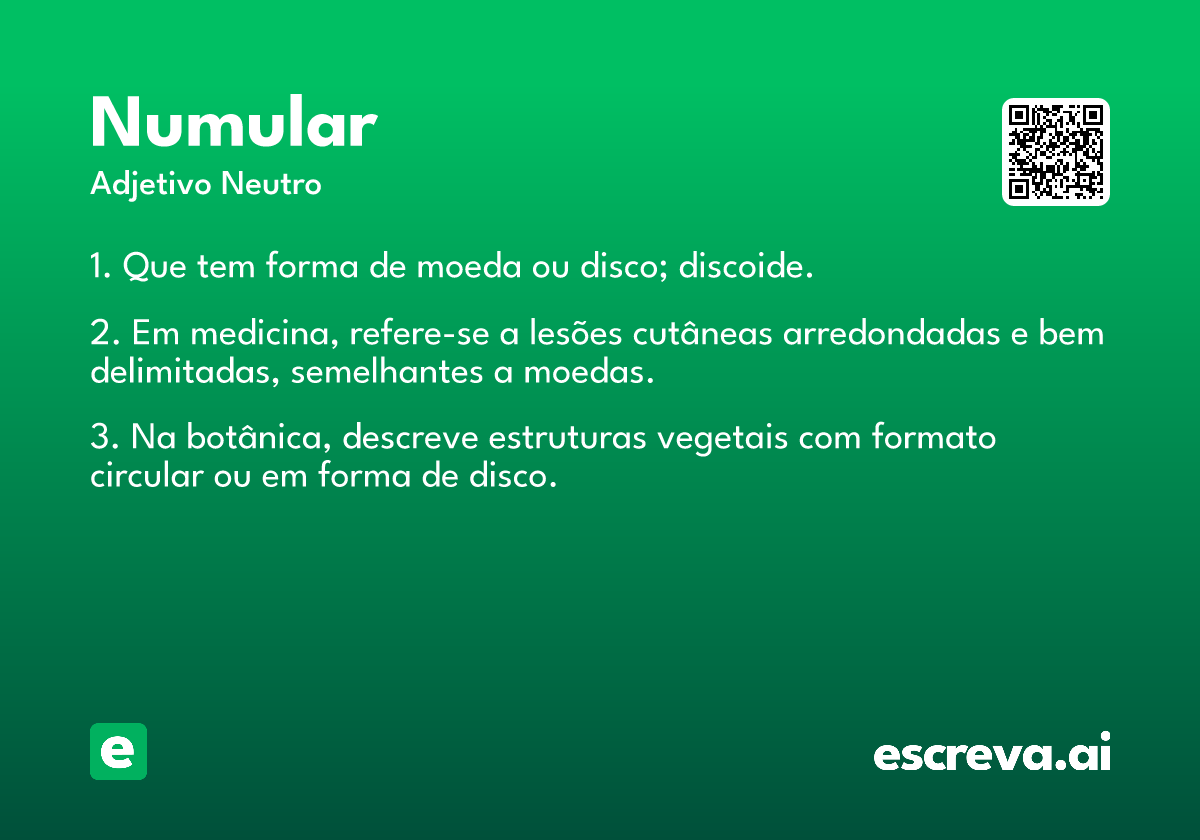 Numular
Adjetivo Neutro

1. Que tem forma de moeda ou disco; discoide.

2. Em medicina, refere-se a lesões cutâneas arredondadas e bem delimitadas, semelhantes a moedas.

3. Na botânica, descreve estruturas vegetais com formato circular ou em forma de disco.

e

escreva.ai